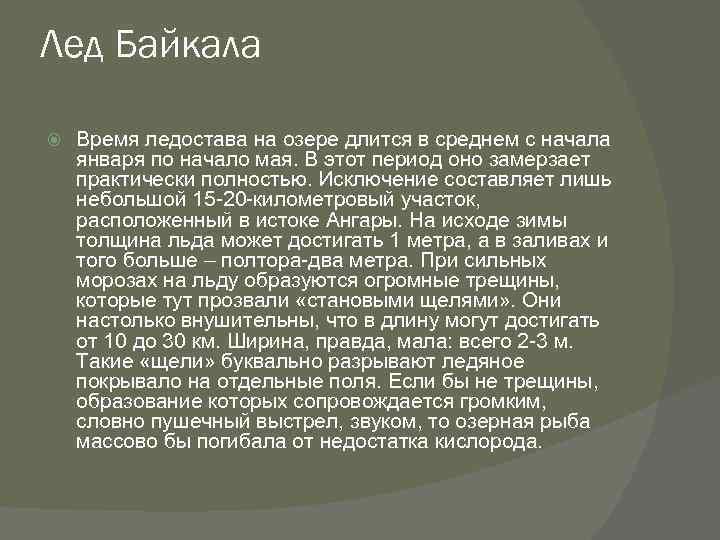 Лед Байкала

Время ледостава на озере длится в среднем с начала января по начало мая. В этот период оно замерзает практически полностью. Исключение составляет лишь небольшой 15-20-километровый участок, расположенный в истоке Ангары. На исходе зимы толщина льда может достигать 1 метра, а в заливах и того больше – полтора-два метра. При сильных морозах на льду образуются огромные трещины, которые тут прозвали «становыми щелями». Они настолько внушительны, что в длину могут достигать от 10 до 30 км. Ширина, правда, мала: всего 2-3 м. Такие «щели» буквально разрывают ледяное покрывало на отдельные поля. Если бы не трещины, образование которых сопровождается громким, словно пушечный выстрел, звуком, то озерная рыба массово бы погибала от недостатка кислорода.